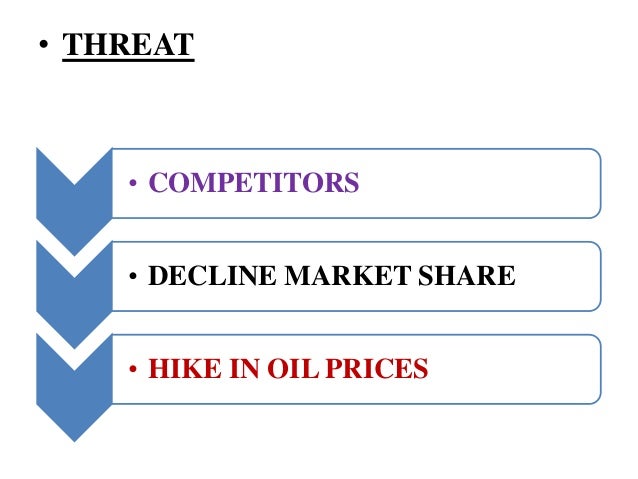 • THREAT

• COMPETITORS

• DECLINE MARKET SHARE

• HIKE IN OIL PRICES